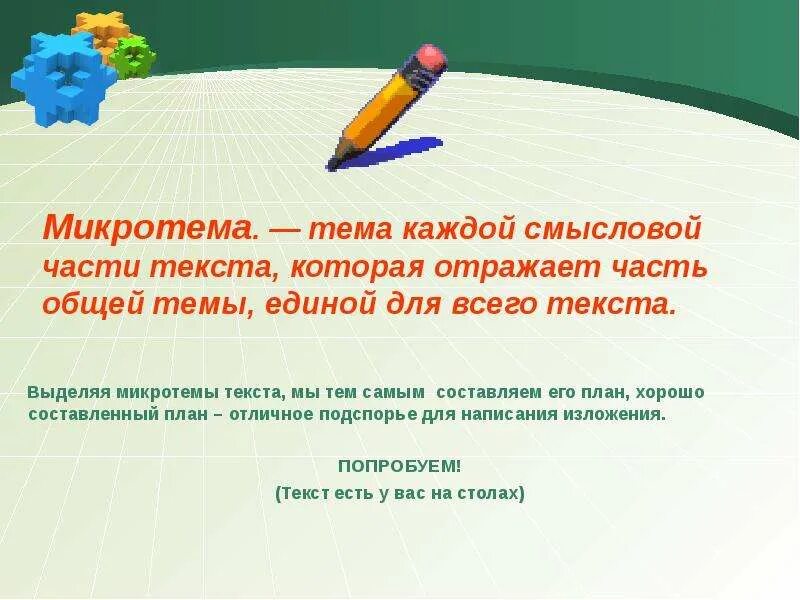 Микротема. — тема каждой смысловой части текста, которая отражает часть общей темы, единой для всего текста.

Выделяя микротемы текста, мы тем самым составляем его план, хорошо составленный план – отличное подспорье для написания изложения.

ПОПРОБУЕМ!

(Текст есть у вас на столах)